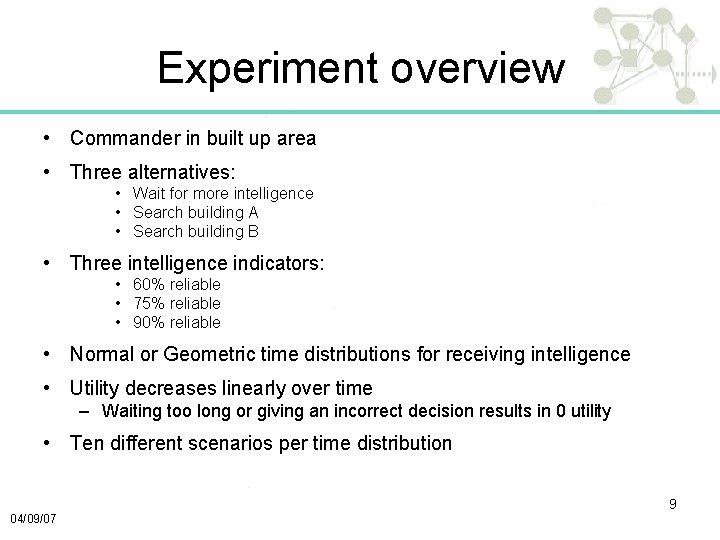 Experiment overview

• Commander in built up area
• Three alternatives:
  • Wait for more intelligence
  • Search building A
  • Search building B
• Three intelligence indicators:
  • 60% reliable
  • 75% reliable
  • 90% reliable
• Normal or Geometric time distributions for receiving intelligence
• Utility decreases linearly over time
  – Waiting too long or giving an incorrect decision results in 0 utility
• Ten different scenarios per time distribution

9

04/09/07